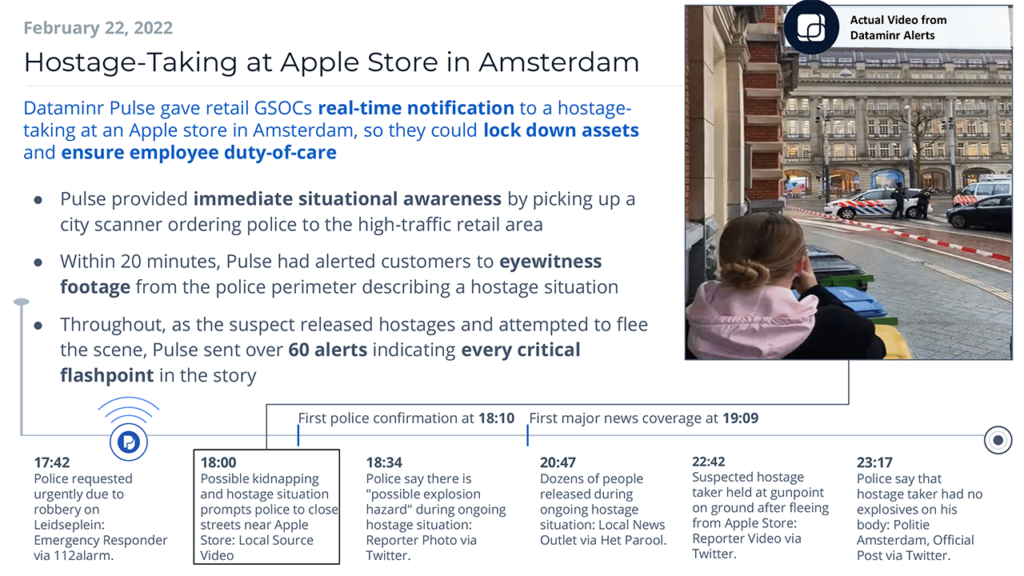 February 22, 2022

Hostage-Taking at Apple Store in Amsterdam

Dataminr Pulse gave retail GSOCs real-time notification to a hostage-taking at an Apple store in Amsterdam, so they could lock down assets and ensure employee duty-of-care

- Pulse provided immediate situational awareness by picking up a city scanner ordering police to the high-traffic retail area
- Within 20 minutes, Pulse had alerted customers to eyewitness footage from the police perimeter describing a hostage situation
- Throughout, as the suspect released hostages and attempted to flee the scene, Pulse sent over 60 alerts indicating every critical flashpoint in the story

Actual Video from Dataminr Alerts

First police confirmation at 18:10

First major news coverage at 19:09

17:42
Police requested urgently due to robbery on Leidseplein: Emergency Responder via 112alarm.

18:00
Possible kidnapping and hostage situation prompts police to close streets near Apple Store: Local Source Video

18:34
Police say there is "possible explosion hazard" during ongoing hostage situation: Reporter Photo via Twitter.

20:47
Dozens of people released during ongoing hostage situation: Local News Outlet via Het Parool.

22:42
Suspected hostage taker held at gunpoint on ground after fleeing from Apple Store: Reporter Video via Twitter.

23:17
Police say that hostage taker had no explosives on his body: Politie Amsterdam, Official Post via Twitter.